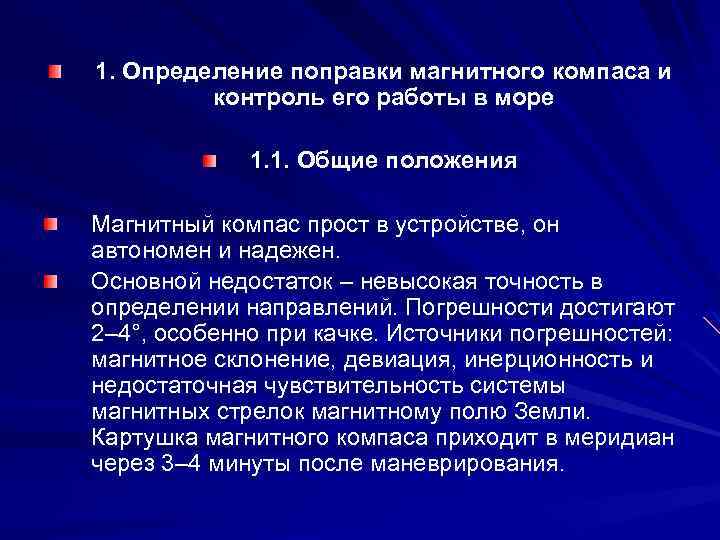 1. Определение поправки магнитного компаса и контроль его работы в море

1.1. Общие положения

Магнитный компас прост в устройстве, он автономен и надежен.

Основной недостаток – невысокая точность в определении направлений. Погрешности достигают 2–4°, особенно при качке. Источники погрешностей: магнитное склонение, девиация, инерционность и недостаточная чувствительность системы магнитных стрелок магнитному полю Земли. Картушка магнитного компаса приходит в меридиан через 3–4 минуты после маневрирования.